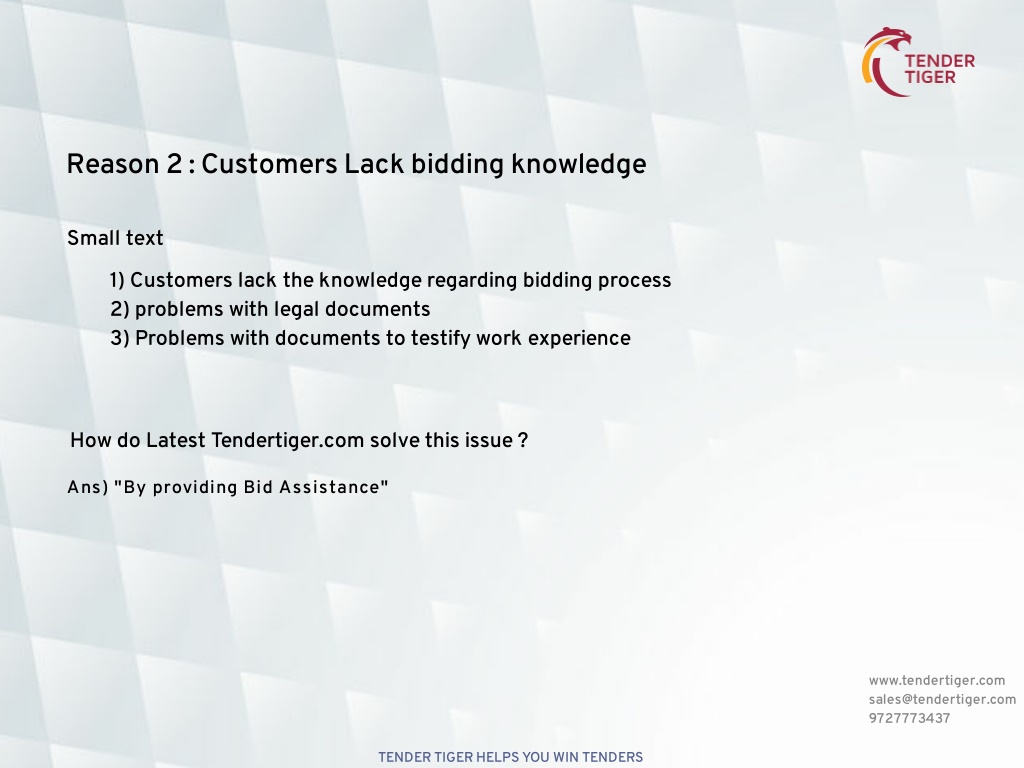 TENDER TIGER

Reason 2 : Customers Lack bidding knowledge

Small text

1) Customers lack the knowledge regarding bidding process
2) problems with legal documents
3) Problems with documents to testify work experience

How do Latest Tendertiger.com solve this issue ?

Ans) "By providing Bid Assistance"

www.tendertiger.com
sales@tendertiger.com
9727773437

TENDER TIGER HELPS YOU WIN TENDERS